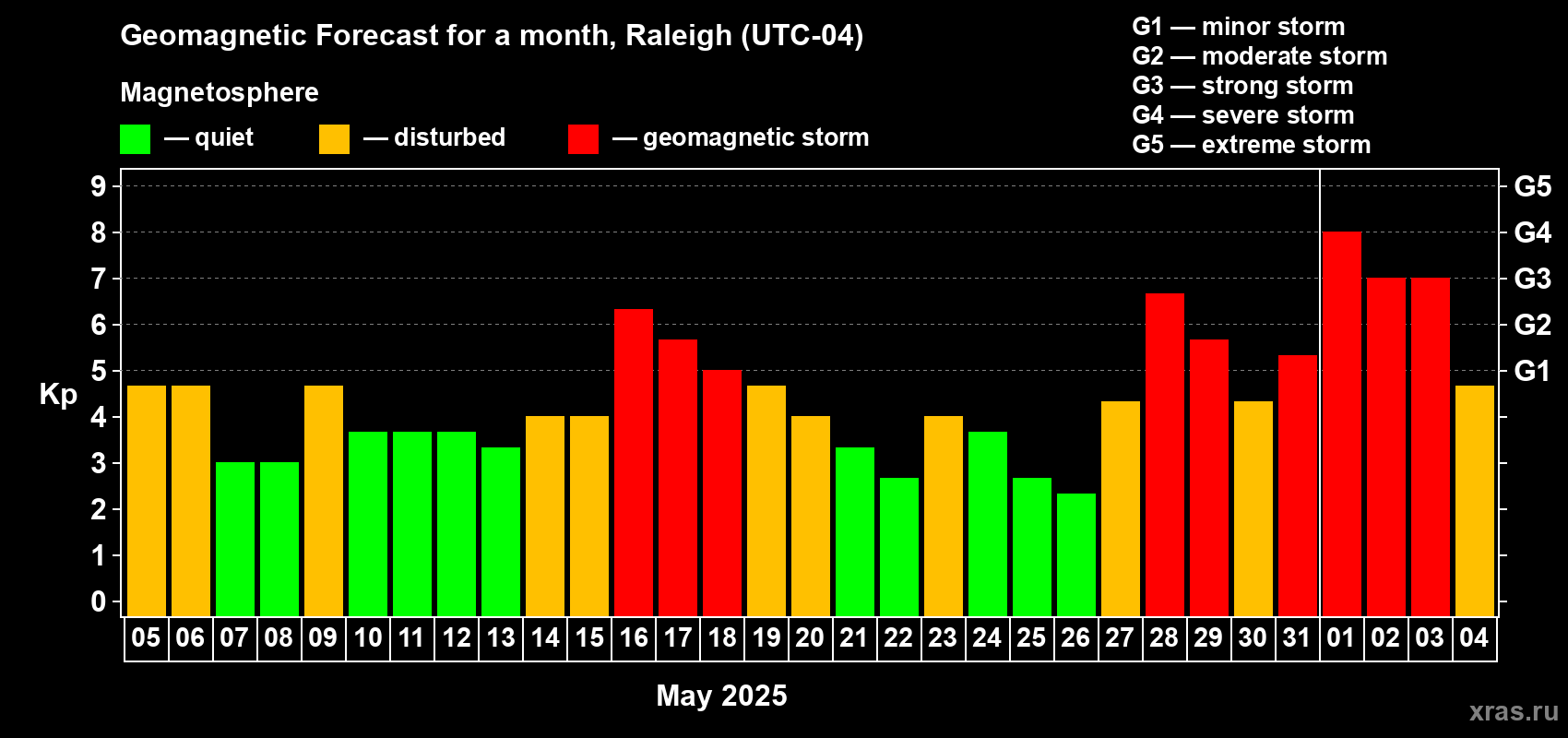 Geomagnetic Forecast for a month, Raleigh (UTC-04)

Magnetosphere

— quiet — disturbed — geomagnetic storm

G1 — minor storm
G2 — moderate storm
G3 — strong storm
G4 — severe storm
G5 — extreme storm

Kp

9 8 7 6 5 4 3 2 1 0

G5 G4 G3 G2 G1

05 06 07 08 09 10 11 12 13 14 15 16 17 18 19 20 21 22 23 24 25 26 27 28 29 30 31 01 02 03 04

May 2025

xras.ru